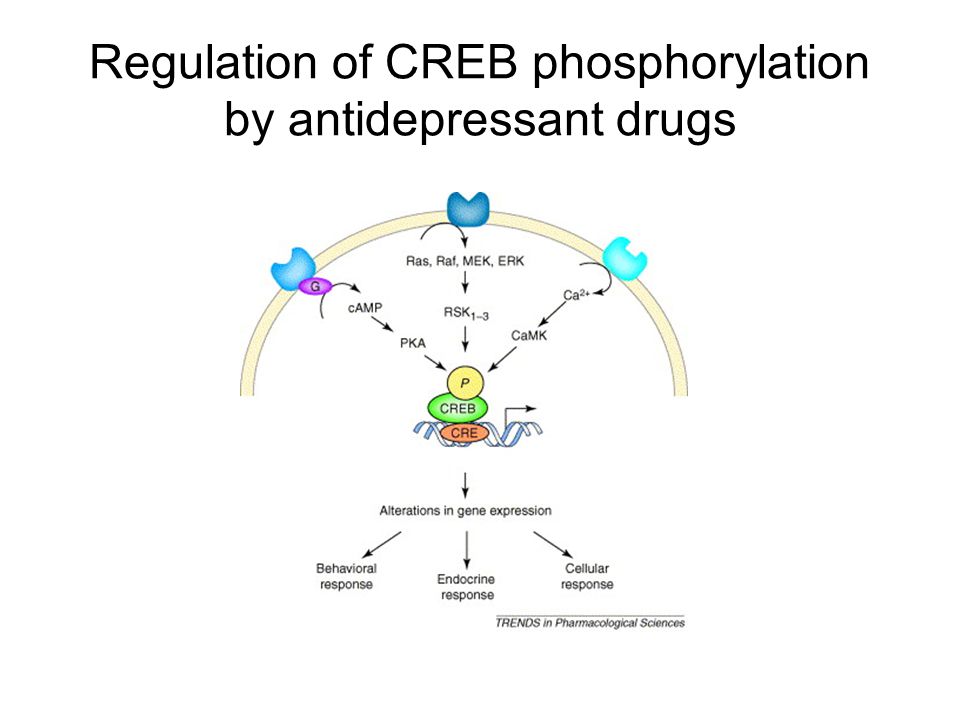 Regulation of CREB phosphorylation by antidepressant drugs

G

Ras, Raf, MEK, ERK

cAMP

$RSK_{1-3}$

$Ca^{2+}$

PKA

CaMK

P

CREB

CRE

Alterations in gene expression

Behavioral response

Endocrine response

Cellular response

TRENDS in Pharmacological Sciences